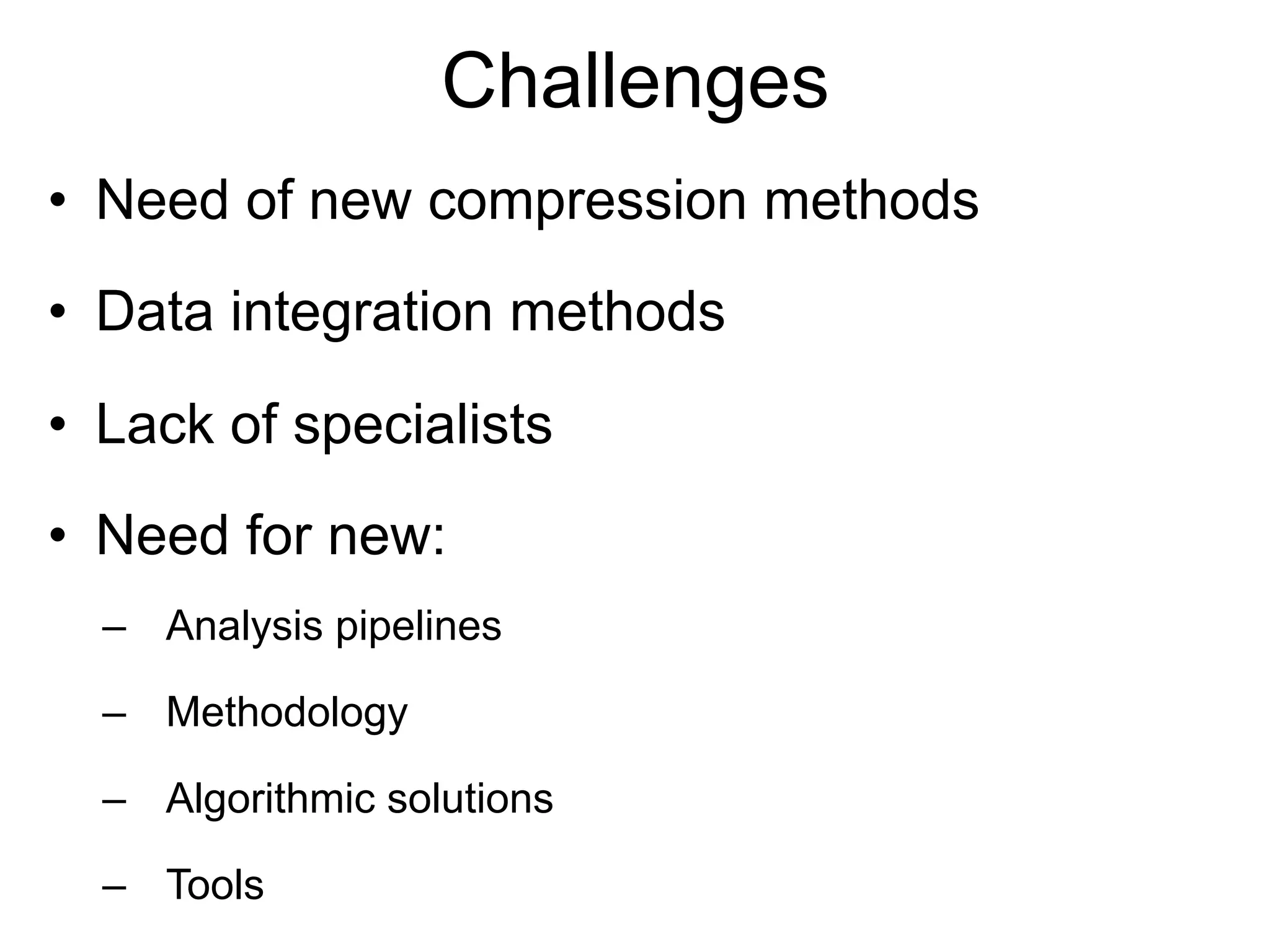 Challenges

• Need of new compression methods
• Data integration methods
• Lack of specialists
• Need for new:
  – Analysis pipelines
  – Methodology
  – Algorithmic solutions
  – Tools